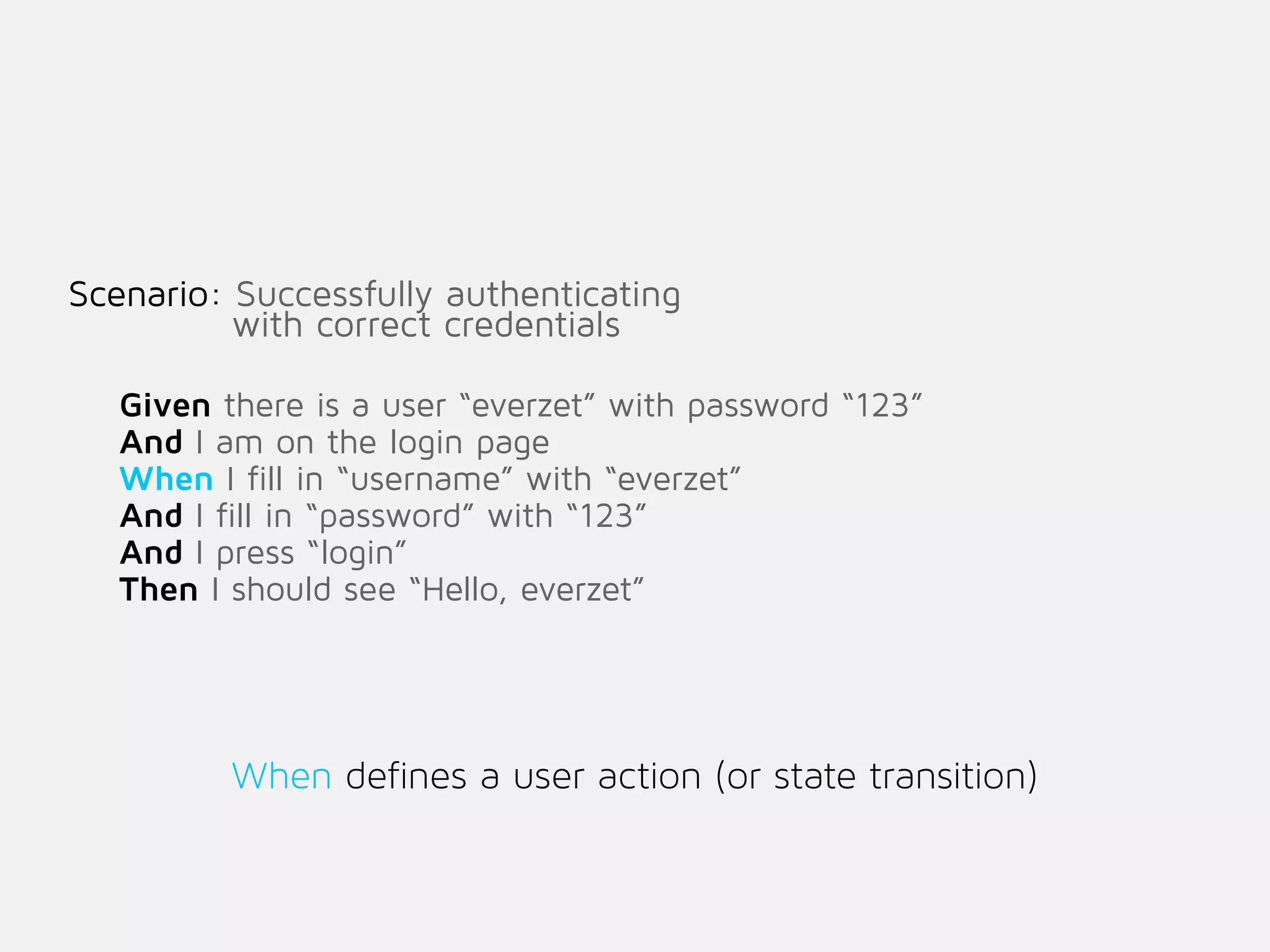 Scenario: Successfully authenticating with correct credentials

Given there is a user “everzet” with password “123”
And I am on the login page
When I fill in “username” with “everzet”
And I fill in “password” with “123”
And I press “login”
Then I should see “Hello, everzet”

When defines a user action (or state transition)